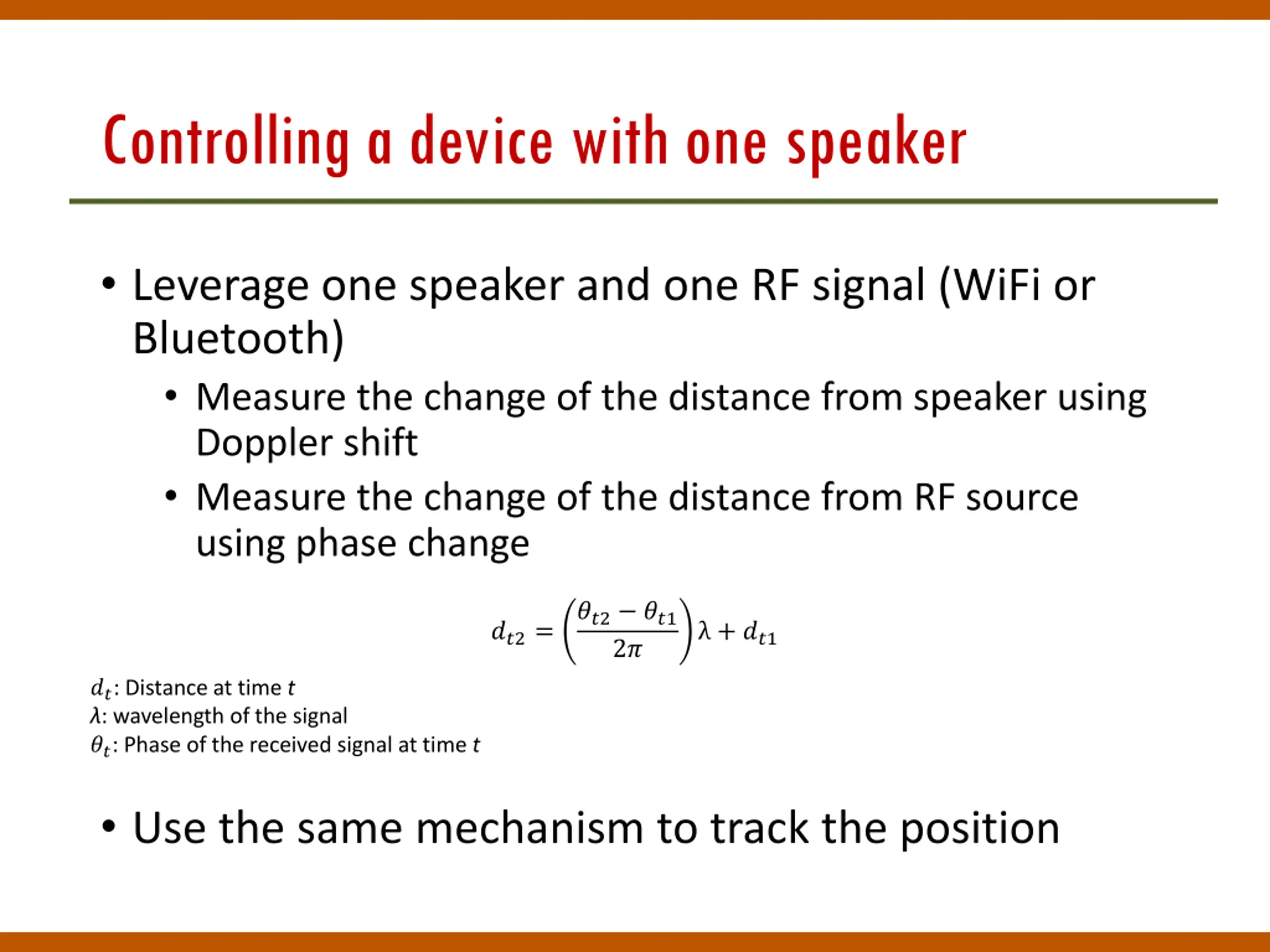 Controlling a device with one speaker

• Leverage one speaker and one RF signal (WiFi or Bluetooth)
  • Measure the change of the distance from speaker using Doppler shift
  • Measure the change of the distance from RF source using phase change

$d_{t2} = \left(\frac{\theta_{t2} - \theta_{t1}}{2\pi}\right)\lambda + d_{t1}$

$d_t$: Distance at time $t$
$\lambda$: wavelength of the signal
$\theta_t$: Phase of the received signal at time $t$

• Use the same mechanism to track the position